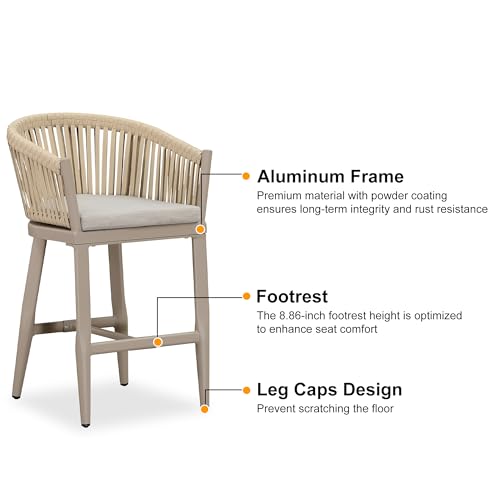 Aluminum Frame
Premium material with powder coating ensures long-term integrity and rust resistance

Footrest
The 8.86-inch footrest height is optimized to enhance seat comfort

Leg Caps Design
Prevent scratching the floor